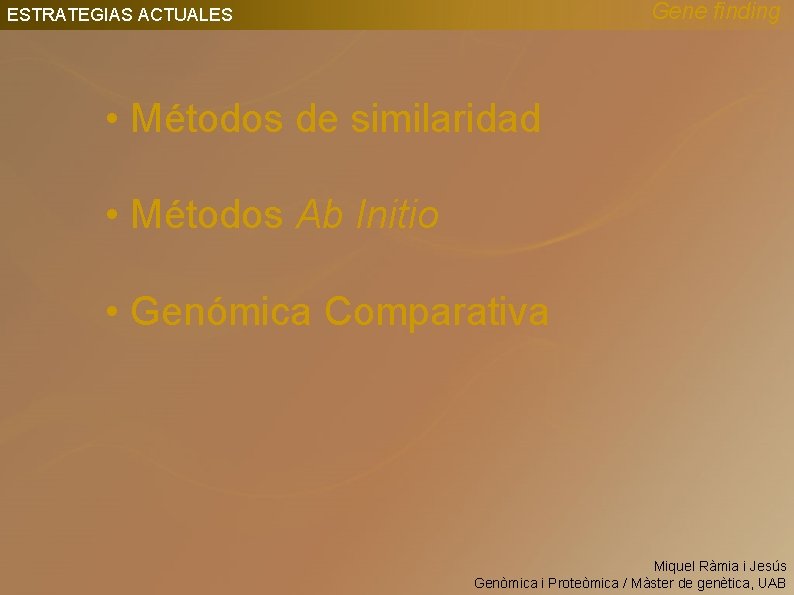 ESTRATEGIAS ACTUALES

Gene finding

• Métodos de similaridad

• Métodos Ab Initio

• Genómica Comparativa

Miquel Ràmia i Jesús
Genòmica i Proteòmica / Màster de genètica, UAB